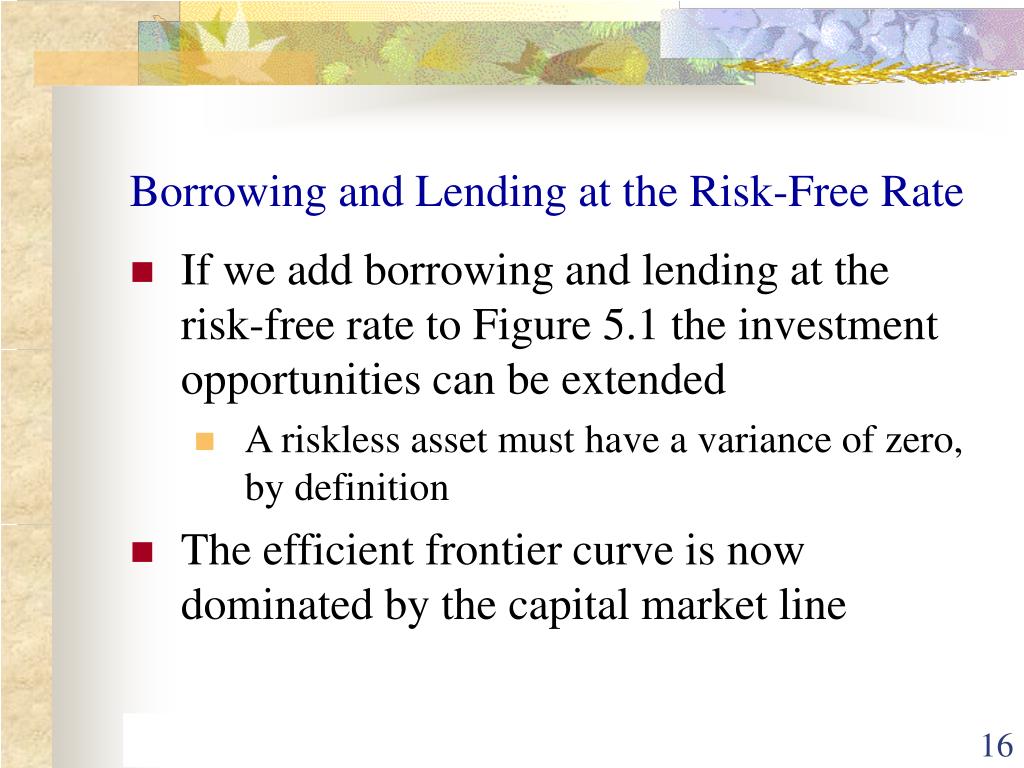 Borrowing and Lending at the Risk-Free Rate

If we add borrowing and lending at the risk-free rate to Figure 5.1 the investment opportunities can be extended

A riskless asset must have a variance of zero, by definition

The efficient frontier curve is now dominated by the capital market line

16